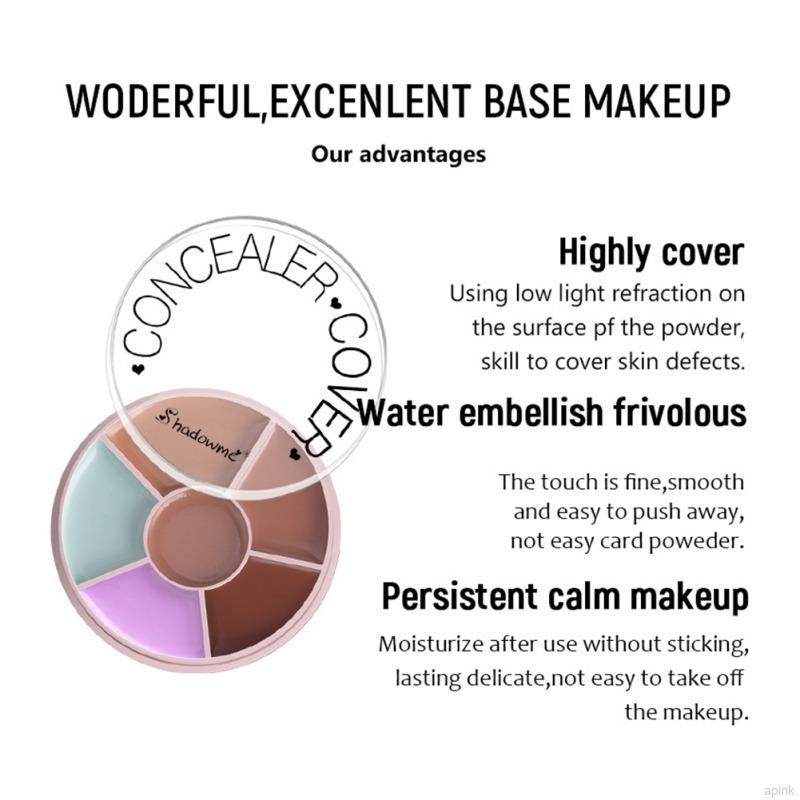 WODERFUL,EXCENLENT BASE MAKEUP

Our advantages

CONCEALER COVER

Shadowme

Highly cover

Using low light refraction on the surface pf the powder, skill to cover skin defects.

Water embellish frivolous

The touch is fine,smooth and easy to push away, not easy card poweder.

Persistent calm makeup

Moisturize after use without sticking, lasting delicate,not easy to take off the makeup.

apink